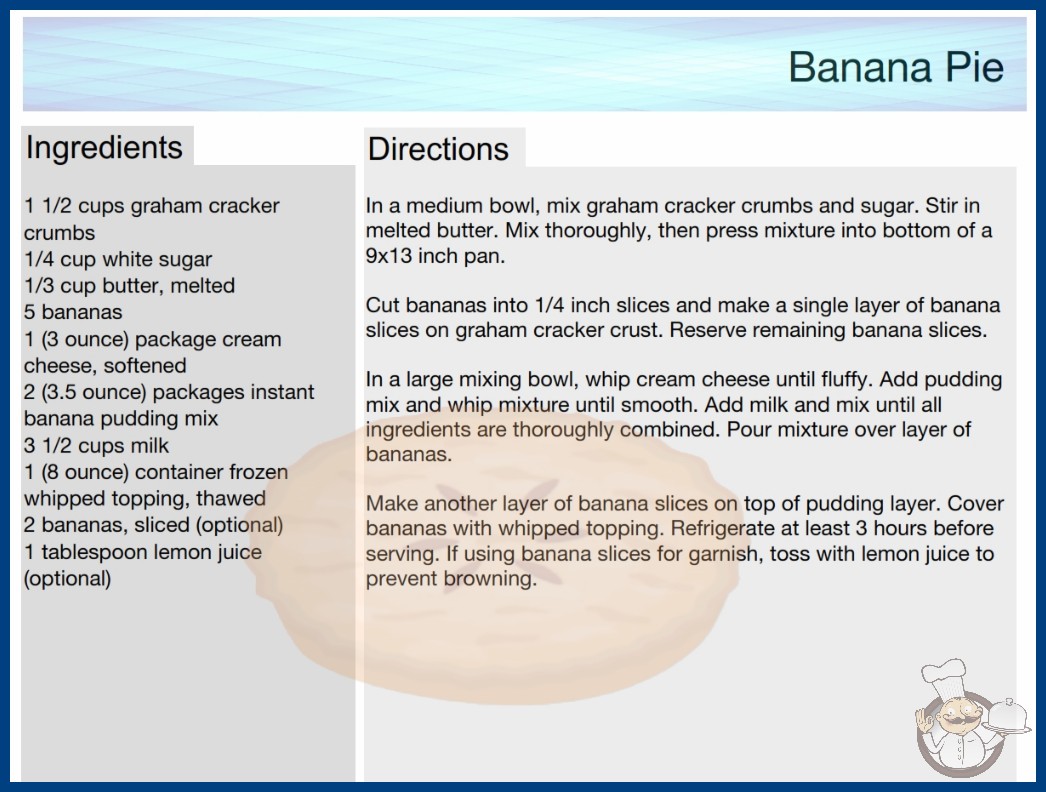 Banana Pie

Ingredients

1 1/2 cups graham cracker crumbs
1/4 cup white sugar
1/3 cup butter, melted
5 bananas
1 (3 ounce) package cream cheese, softened
2 (3.5 ounce) packages instant banana pudding mix
3 1/2 cups milk
1 (8 ounce) container frozen whipped topping, thawed
2 bananas, sliced (optional)
1 tablespoon lemon juice (optional)

Directions

In a medium bowl, mix graham cracker crumbs and sugar. Stir in melted butter. Mix thoroughly, then press mixture into bottom of a 9x13 inch pan.

Cut bananas into 1/4 inch slices and make a single layer of banana slices on graham cracker crust. Reserve remaining banana slices.

In a large mixing bowl, whip cream cheese until fluffy. Add pudding mix and whip mixture until smooth. Add milk and mix until all ingredients are thoroughly combined. Pour mixture over layer of bananas.

Make another layer of banana slices on top of pudding layer. Cover bananas with whipped topping. Refrigerate at least 3 hours before serving. If using banana slices for garnish, toss with lemon juice to prevent browning.